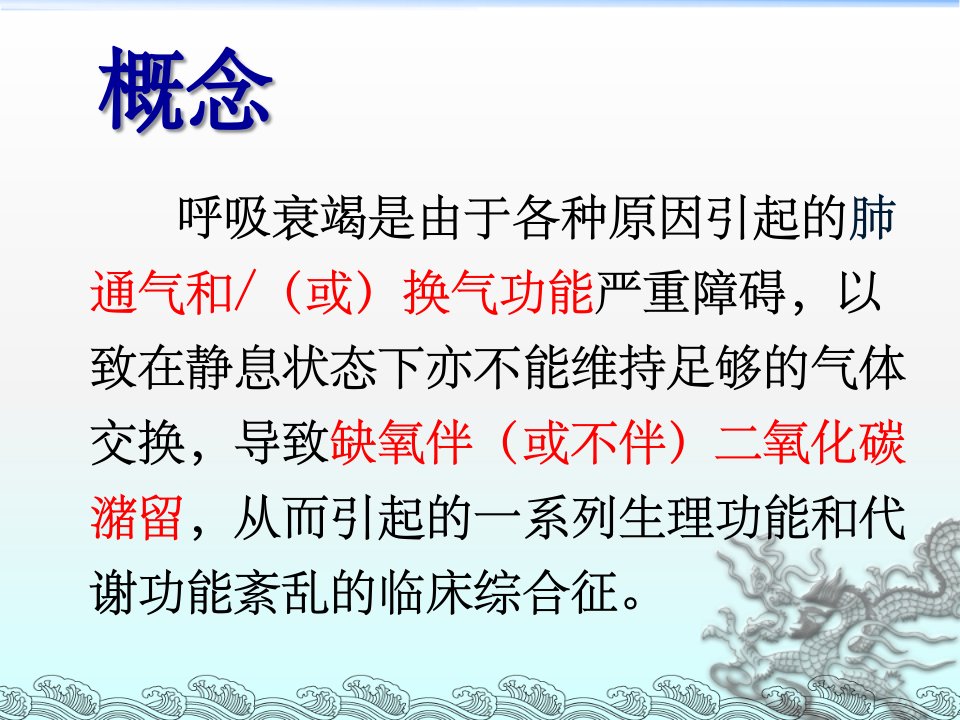 概念

呼吸衰竭是由于各种原因引起的肺通气和/（或）换气功能严重障碍，以致在静息状态下亦不能维持足够的气体交换，导致缺氧伴（或不伴）二氧化碳潴留，从而引起的一系列生理功能和代谢功能紊乱的临床综合征。